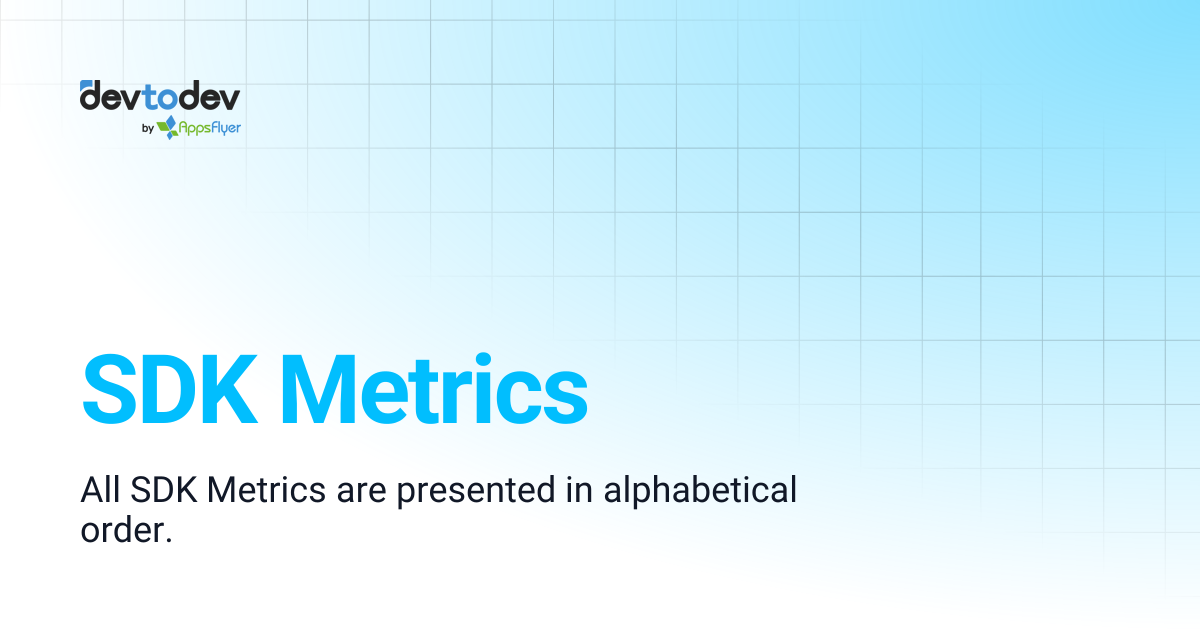 devtodev
by AppsFlyer

SDK Metrics

All SDK Metrics are presented in alphabetical order.